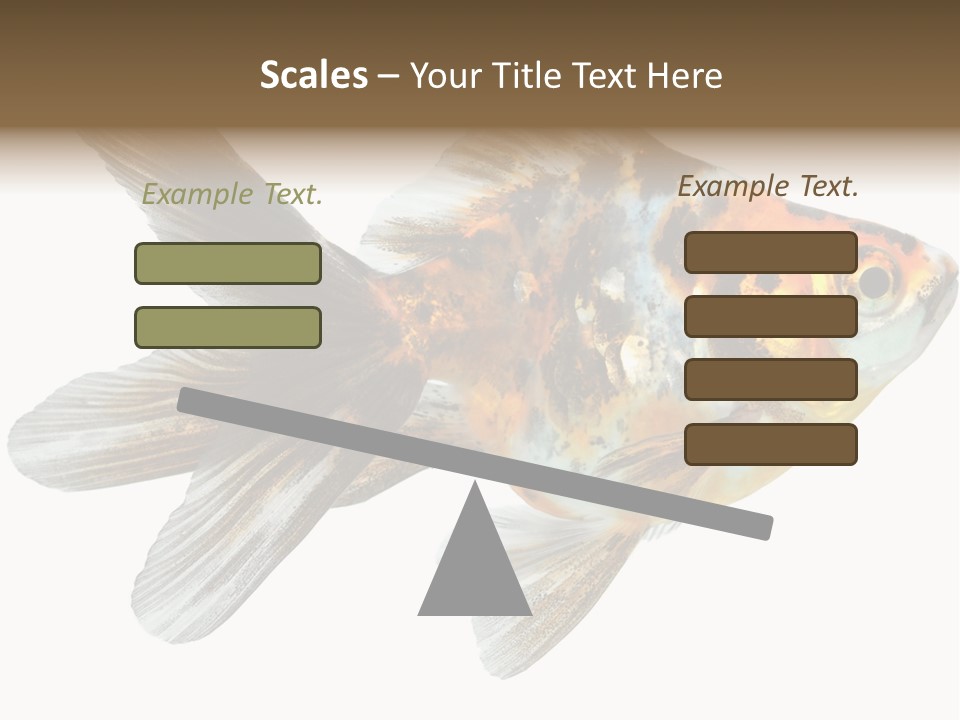 Scales – Your Title Text Here

Example Text.

Example Text.